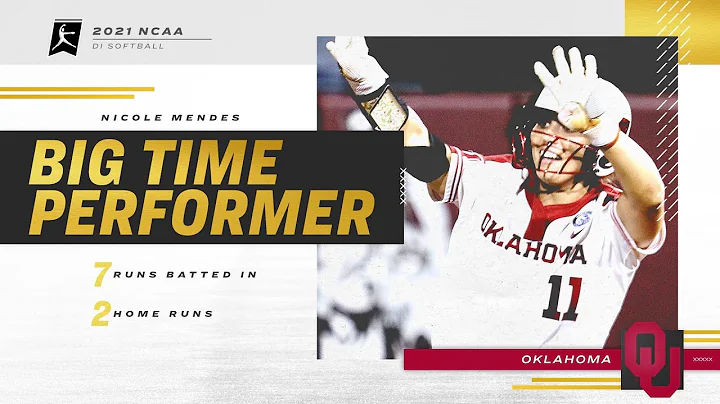 2021 NCAA
DI SOFTBALL

NICOLE MENDES

BIG TIME PERFORMER

7 RUNS BATTED IN

2 HOME RUNS

OKLAHOMA
11

OKLAHOMA

OU